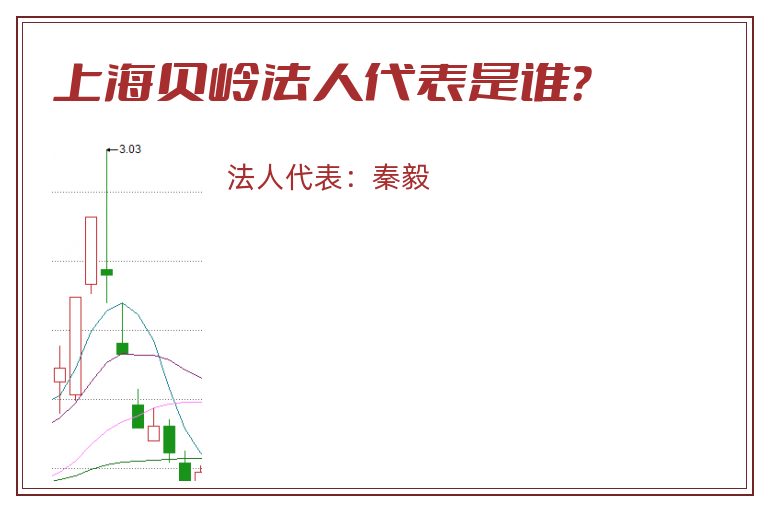 上海贝岭法人代表是谁?

3.03

法人代表：秦毅